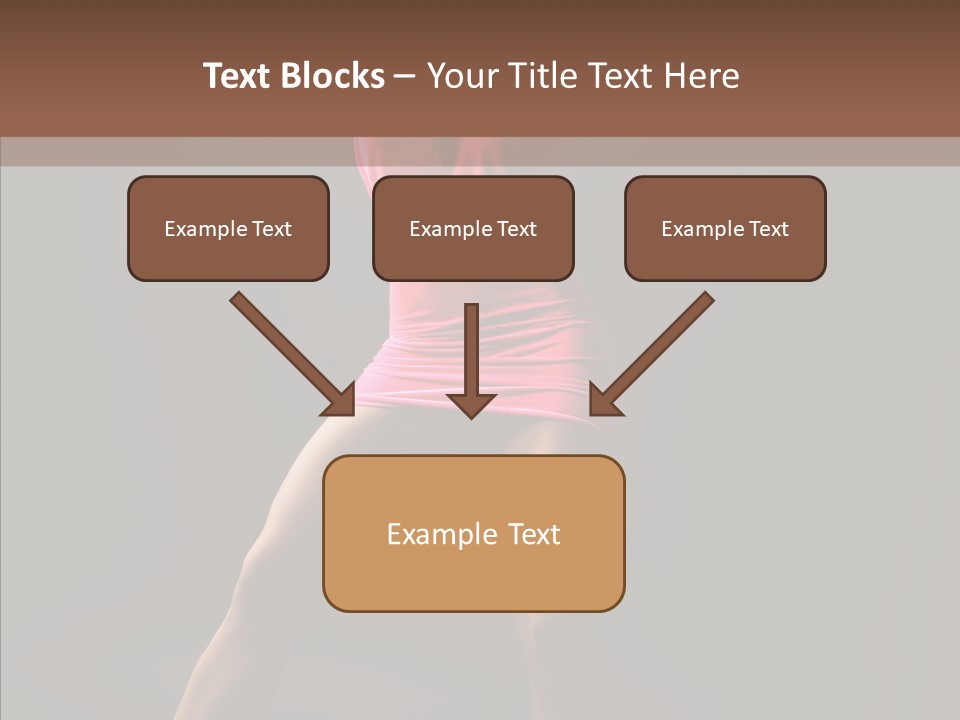 Text Blocks – Your Title Text Here

Example Text

Example Text

Example Text

Example Text